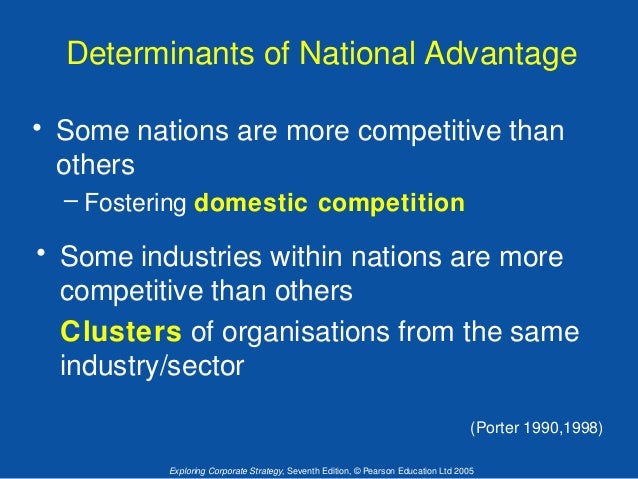 Determinants of National Advantage

• Some nations are more competitive than others

– Fostering domestic competition

• Some industries within nations are more competitive than others

Clusters of organisations from the same industry/sector

(Porter 1990,1998)

Exploring Corporate Strategy, Seventh Edition, © Pearson Education Ltd 2005